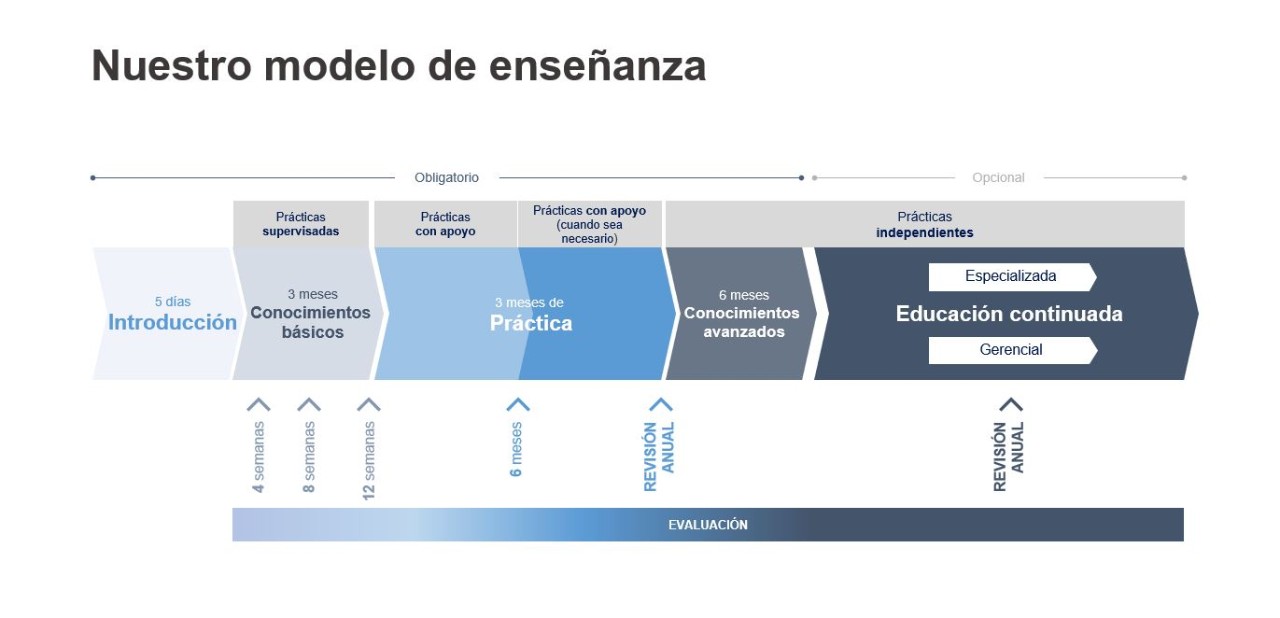 Nuestro modelo de enseñanza

Obligatorio

Opcional

Prácticas supervisadas

Prácticas con apoyo

Prácticas con apoyo (cuando sea necesario)

Prácticas independientes

5 días
Introducción

3 meses
Conocimientos básicos

3 meses de
Práctica

6 meses
Conocimientos avanzados

Especializada

Educación continuada

Gerencial

4 semanas

8 semanas

12 semanas

6 meses

REVISIÓN ANUAL

REVISIÓN ANUAL

EVALUACIÓN